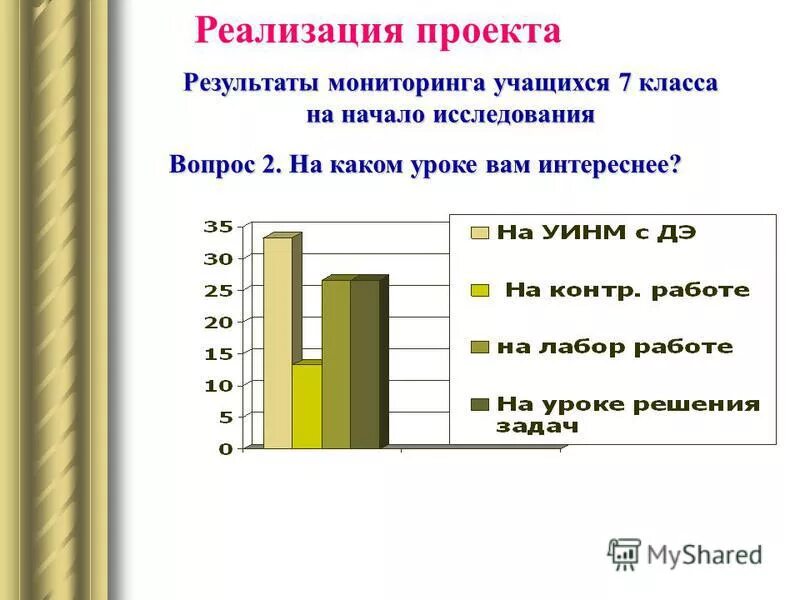 Реализация проекта

Результаты мониторинга учащихся 7 класса на начало исследования

Вопрос 2. На каком уроке вам интереснее?

35
30
25
20
15
10
5
0

На УИНМ с ДЭ
На контр. работе
на лабор работе
На уроке решения задач

MyShared